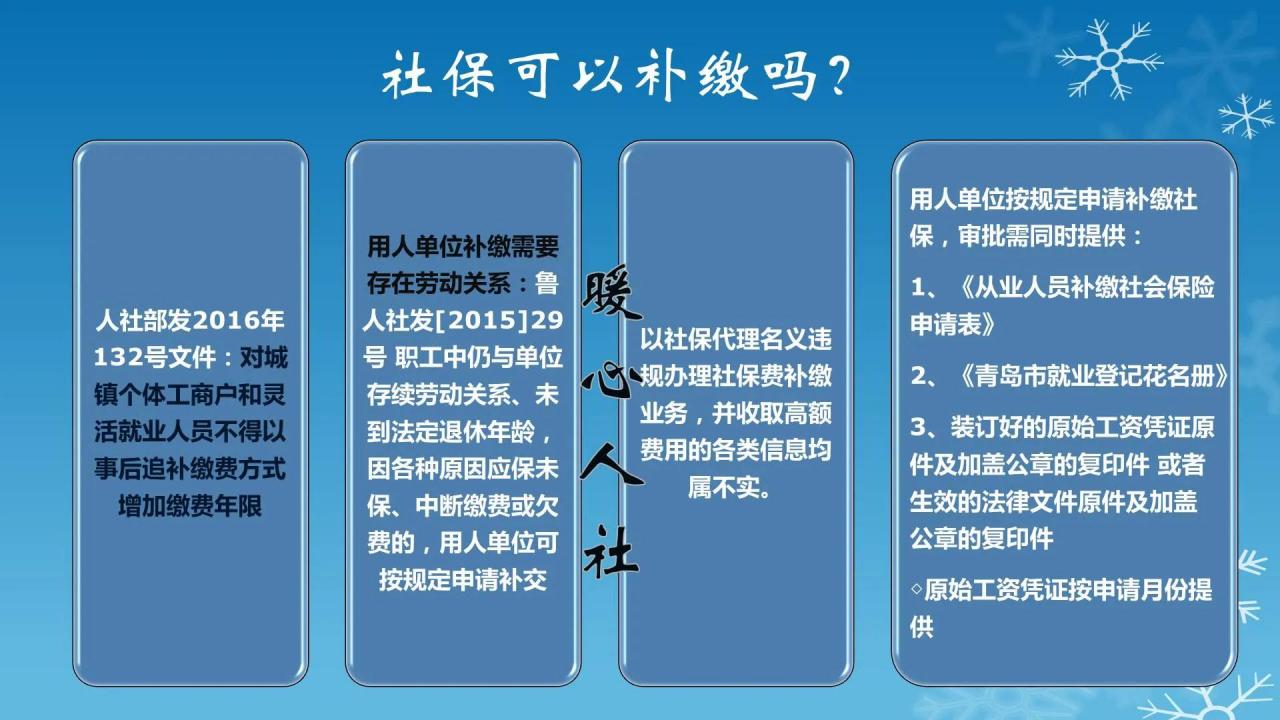 社保可以补缴吗？

人社部发2016年132号文件：对城镇个体工商户和灵活就业人员不得以事后追补缴费方式增加缴费年限

用人单位补缴需要存在劳动关系：鲁人社发[2015]29号 职工中仍与单位存续劳动关系、未到法定退休年龄，因各种原因应保未保、中断缴费或欠费的，用人单位可按规定申请补交

暖心人社

以社保代理名义违规办理社保费补缴业务，并收取高额费用的各类信息均属不实。

用人单位按规定申请补缴社保，审批需同时提供：

1、《从业人员补缴社会保险申请表》

2、《青岛市就业登记花名册》

3、装订好的原始工资凭证原件及加盖公章的复印件 或者生效的法律文件原件及加盖公章的复印件

◦原始工资凭证按申请月份提供